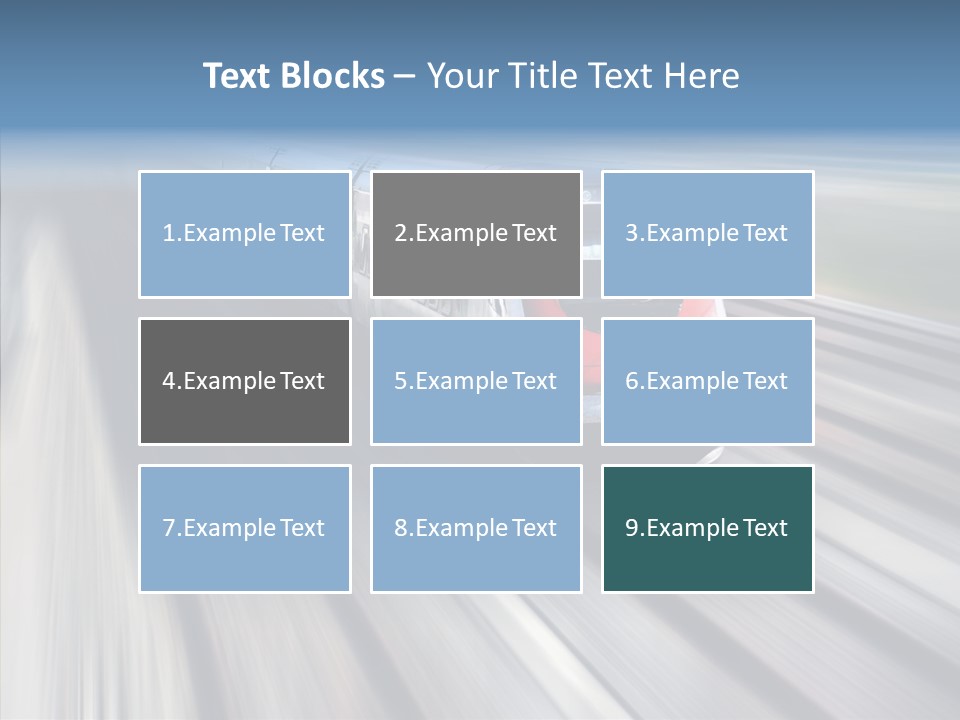 Text Blocks – Your Title Text Here

1.Example Text

2.Example Text

3.Example Text

4.Example Text

5.Example Text

6.Example Text

7.Example Text

8.Example Text

9.Example Text